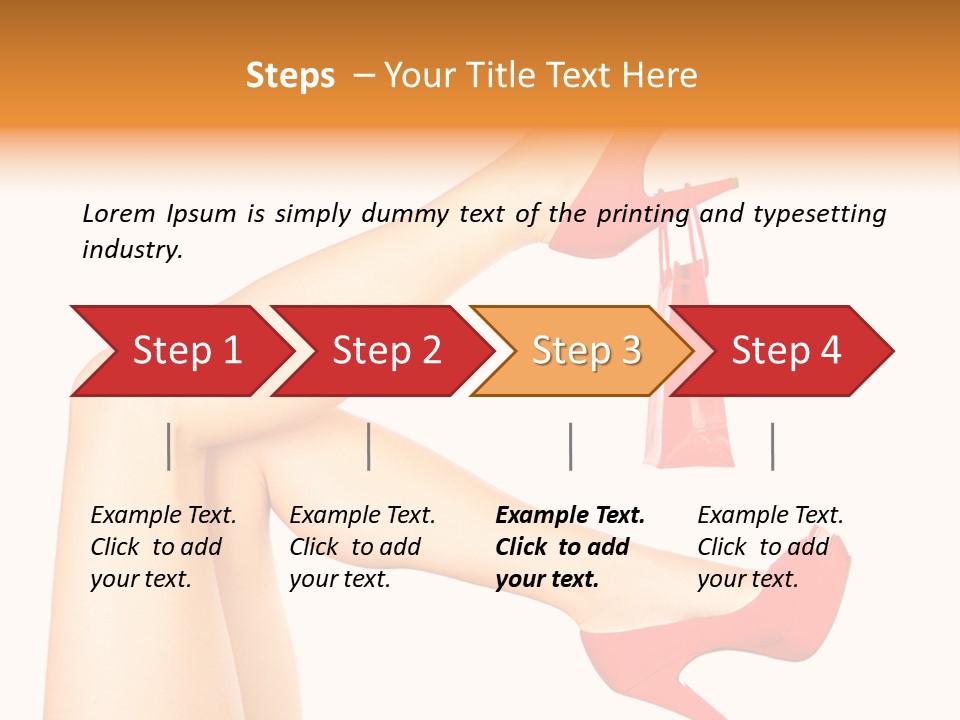 Steps – Your Title Text Here

Lorem Ipsum is simply dummy text of the printing and typesetting industry.

Step 1

Step 2

Step 3

Step 4

Example Text. Click to add your text.

Example Text. Click to add your text.

Example Text. Click to add your text.

Example Text. Click to add your text.